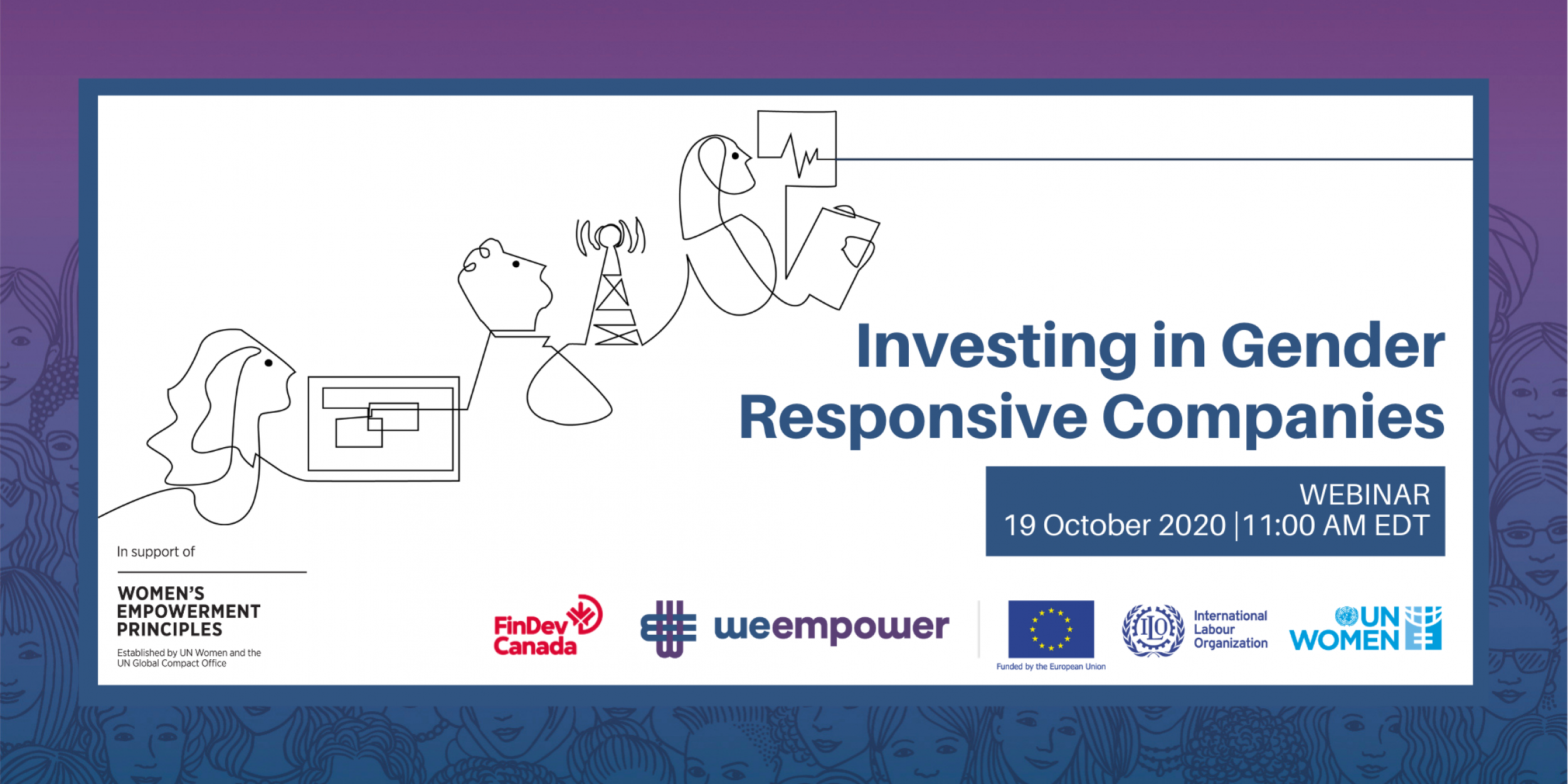 Investing in Gender Responsive Companies

WEBINAR
19 October 2020 | 11:00 AM EDT

In support of

WOMEN'S EMPOWERMENT PRINCIPLES
Established by UN Women and the UN Global Compact Office

FinDev Canada

weempower

Funded by the European Union

ILO International Labour Organization

UN WOMEN